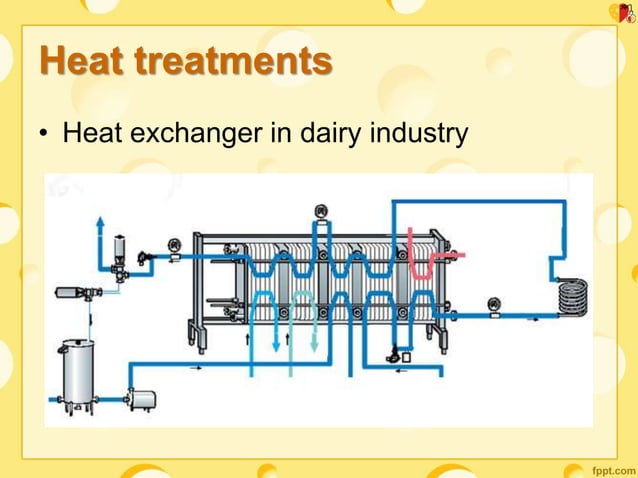 Heat treatments

• Heat exchanger in dairy industry

fppt.com